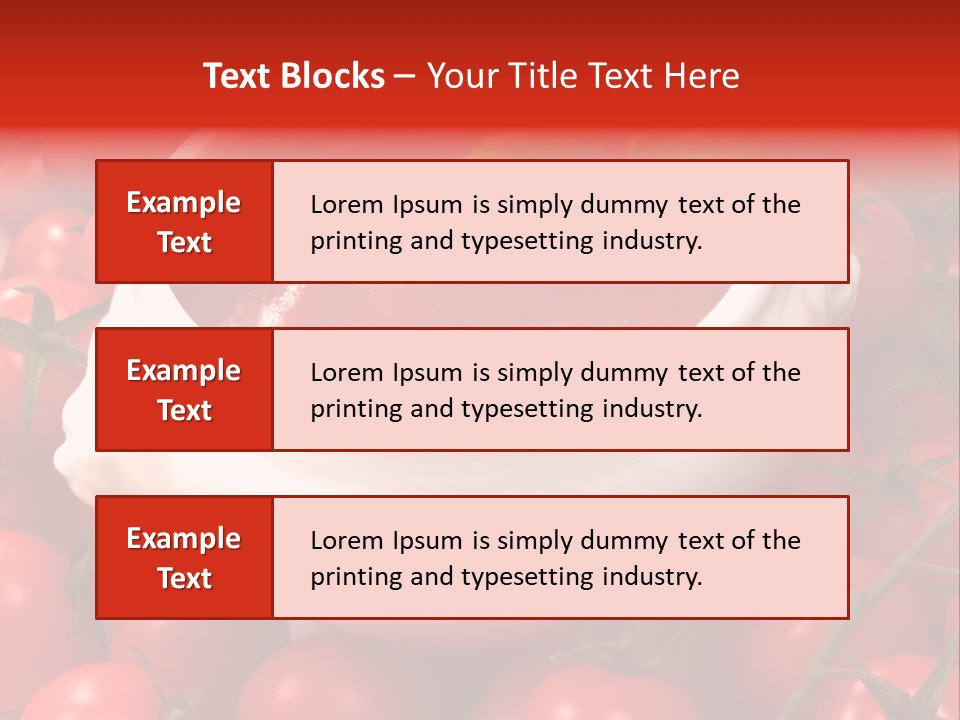 Text Blocks – Your Title Text Here

Example Text

Lorem Ipsum is simply dummy text of the printing and typesetting industry.

Example Text

Lorem Ipsum is simply dummy text of the printing and typesetting industry.

Example Text

Lorem Ipsum is simply dummy text of the printing and typesetting industry.